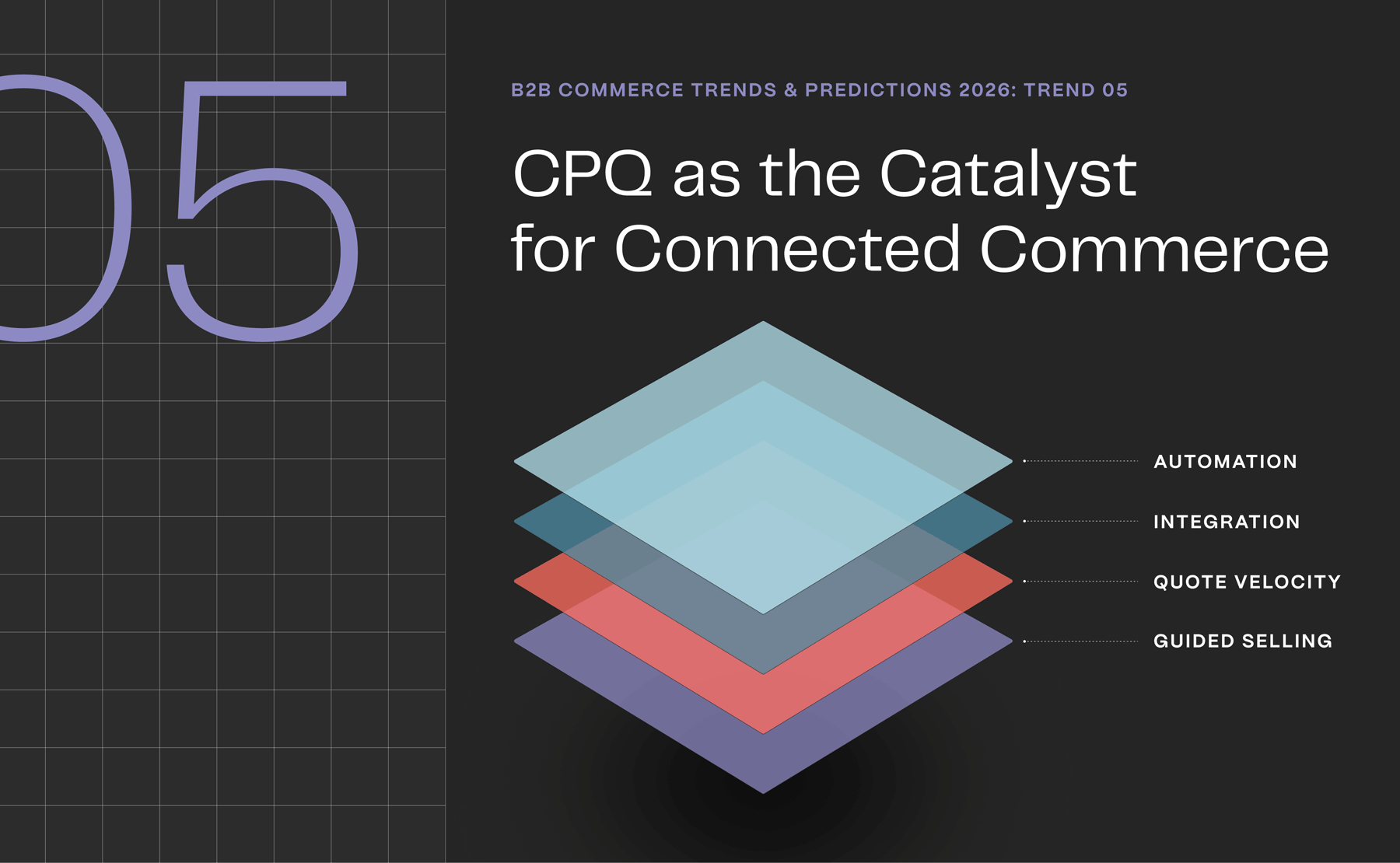 05

B2B COMMERCE TRENDS & PREDICTIONS 2026: TREND 05

CPQ as the Catalyst for Connected Commerce

AUTOMATION

INTEGRATION

QUOTE VELOCITY

GUIDED SELLING